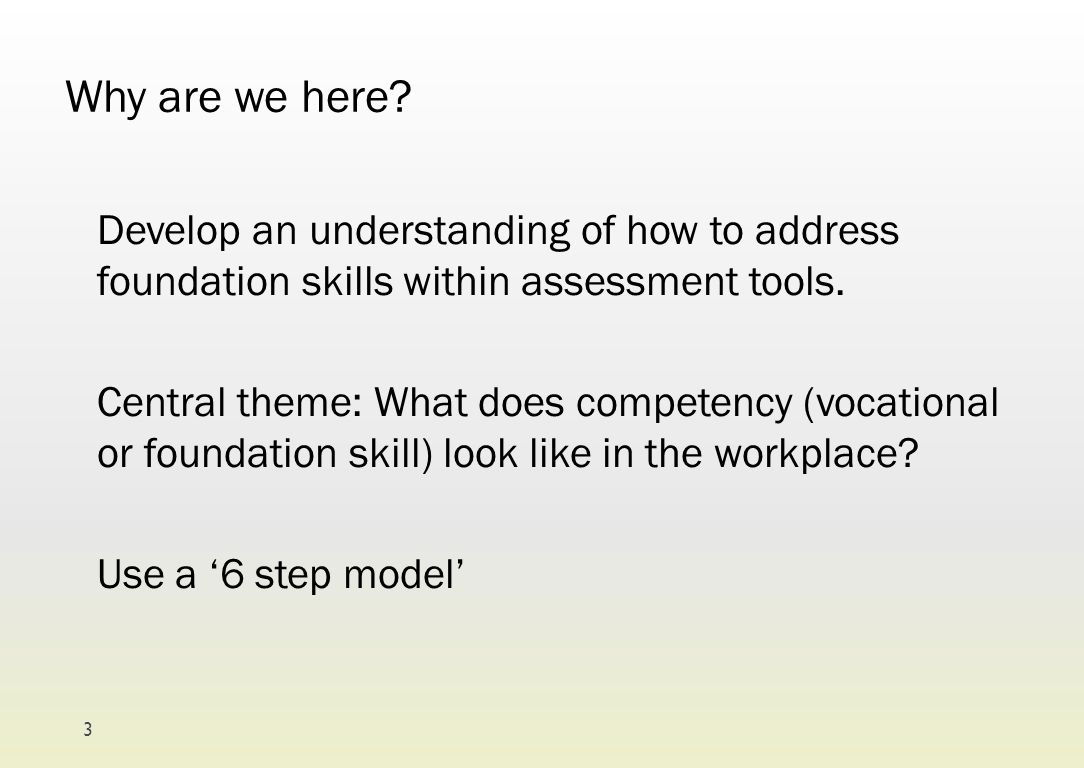 Why are we here?

Develop an understanding of how to address foundation skills within assessment tools.

Central theme: What does competency (vocational or foundation skill) look like in the workplace?

Use a ‘6 step model’

3